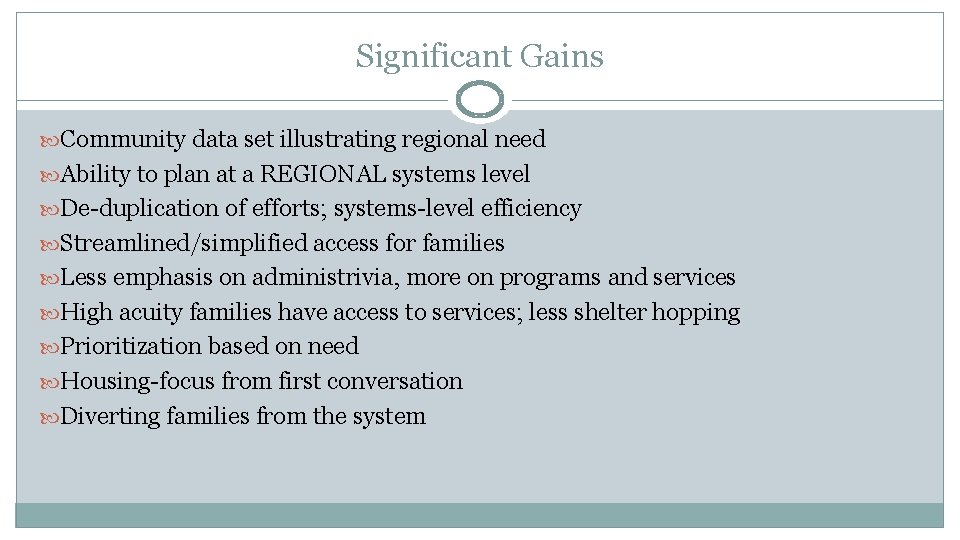 Significant Gains

Community data set illustrating regional need
Ability to plan at a REGIONAL systems level
De-duplication of efforts; systems-level efficiency
Streamlined/simplified access for families
Less emphasis on administrivia, more on programs and services
High acuity families have access to services; less shelter hopping
Prioritization based on need
Housing-focus from first conversation
Diverting families from the system